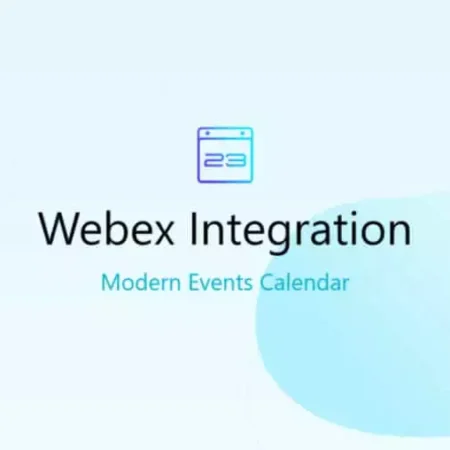 23

Webex Integration

Modern Events Calendar